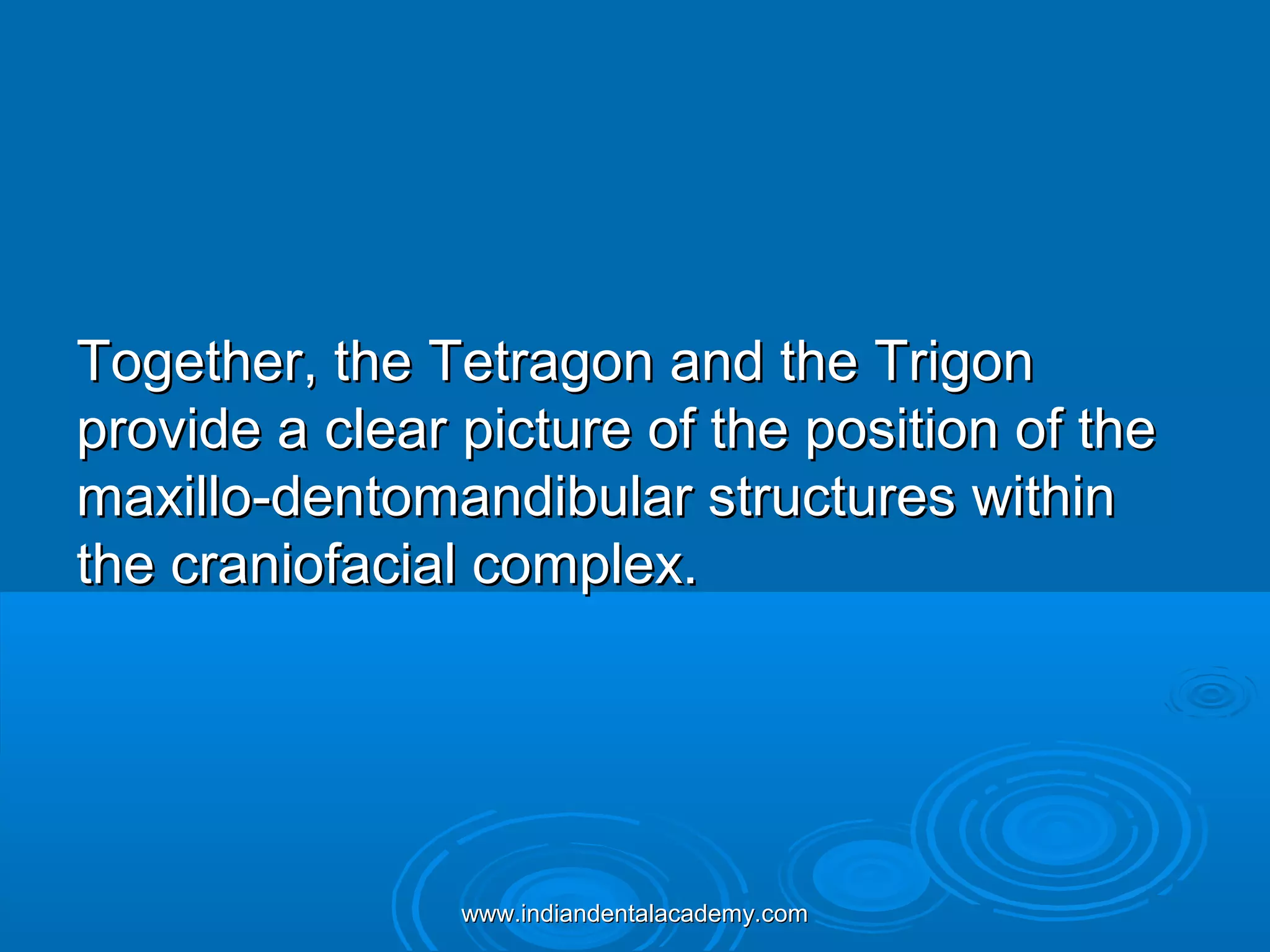 Together, the Tetragon and the Trigon provide a clear picture of the position of the maxillo-dentomandibular structures within the craniofacial complex.

www.indiandentalacademy.com